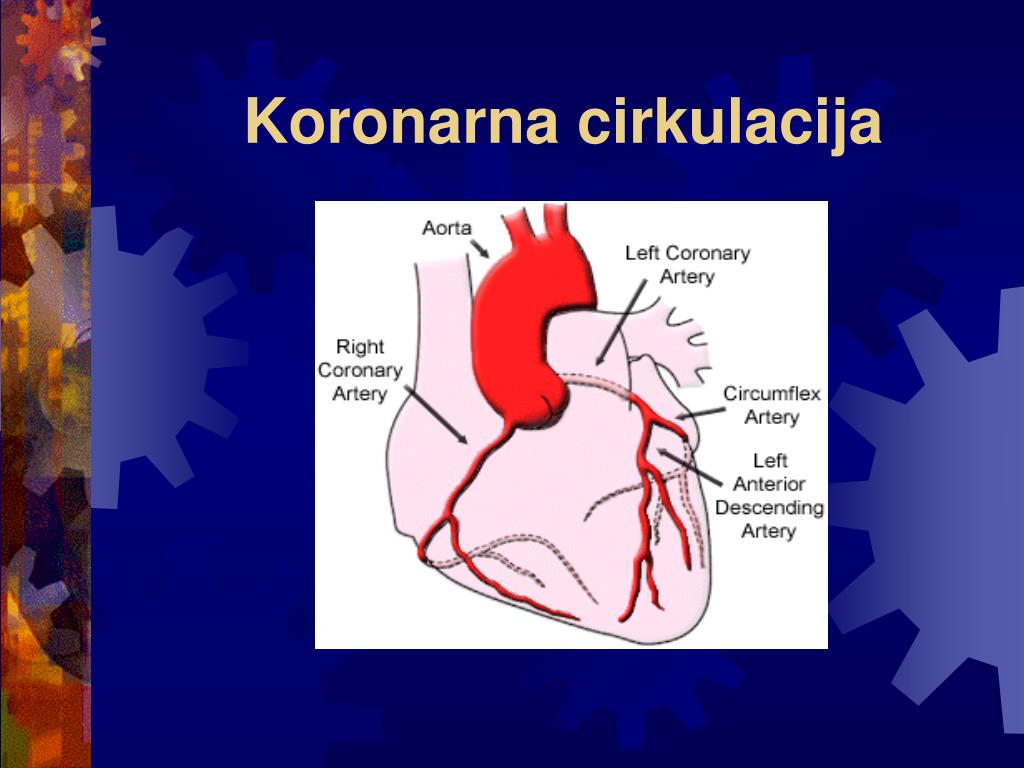 Koronarna cirkulacija

Aorta

Left Coronary Artery

Right Coronary Artery

Circumflex Artery

Left Anterior Descending Artery